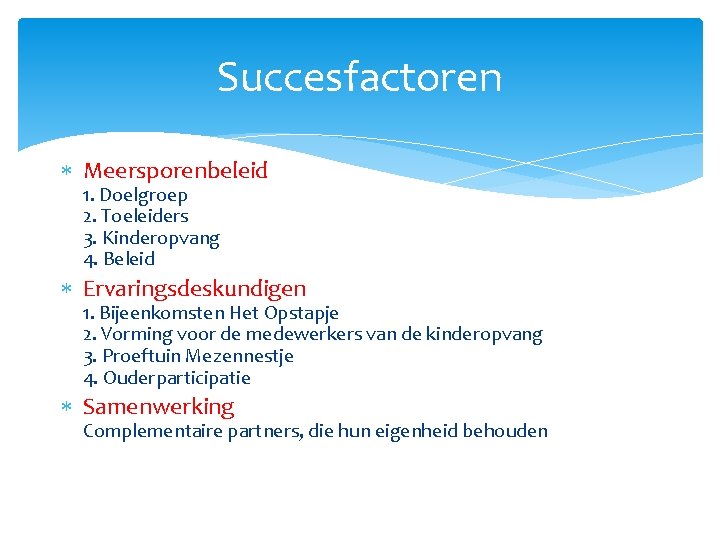 Succesfactoren

* Meersporenbeleid
1. Doelgroep
2. Toeleiders
3. Kinderopvang
4. Beleid

* Ervaringsdeskundigen
1. Bijeenkomsten Het Opstapje
2. Vorming voor de medewerkers van de kinderopvang
3. Proeftuin Mezennestje
4. Ouderparticipatie

* Samenwerking
Complementaire partners, die hun eigenheid behouden